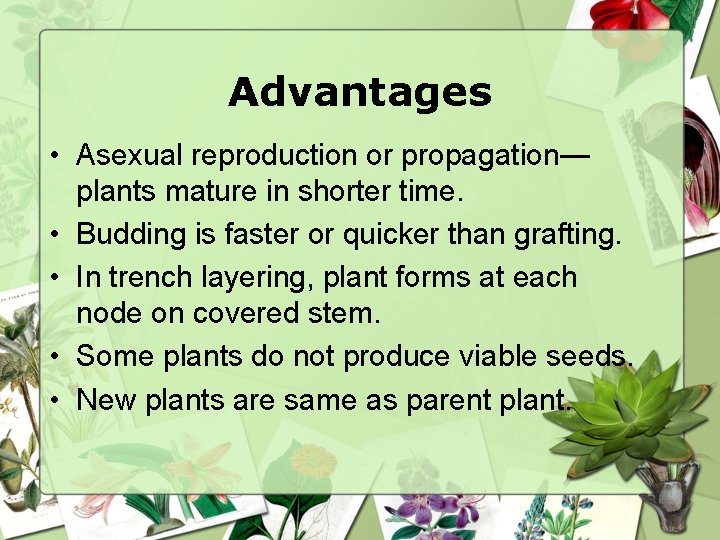 Advantages

• Asexual reproduction or propagation—plants mature in shorter time.
• Budding is faster or quicker than grafting.
• In trench layering, plant forms at each node on covered stem.
• Some plants do not produce viable seeds.
• New plants are same as parent plant.